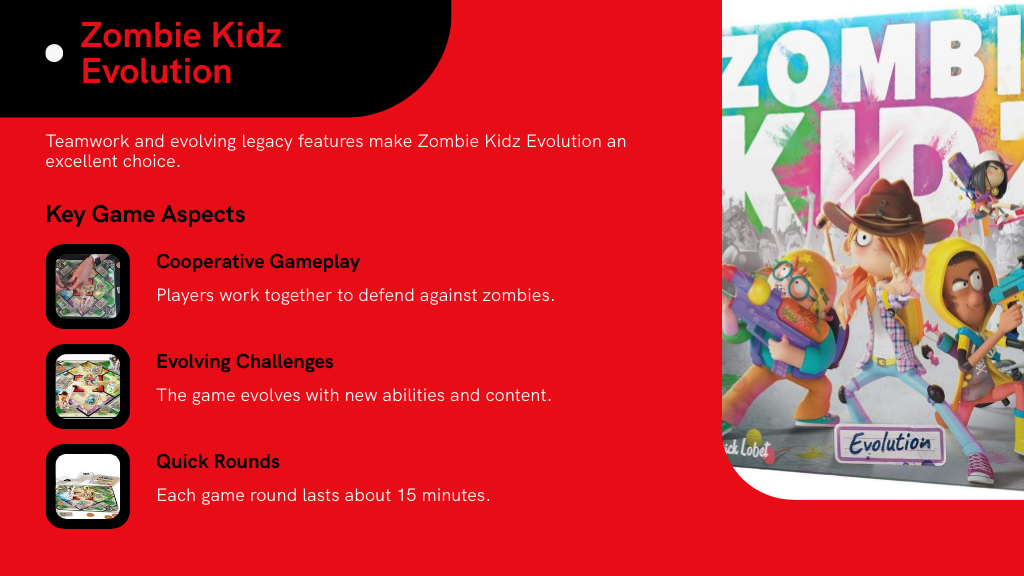 Zombie Kidz Evolution

Teamwork and evolving legacy features make Zombie Kidz Evolution an excellent choice.

Key Game Aspects

Cooperative Gameplay

Players work together to defend against zombies.

Evolving Challenges

The game evolves with new abilities and content.

Quick Rounds

Each game round lasts about 15 minutes.

ZOMBI
KID

ick Lobet

Evolution